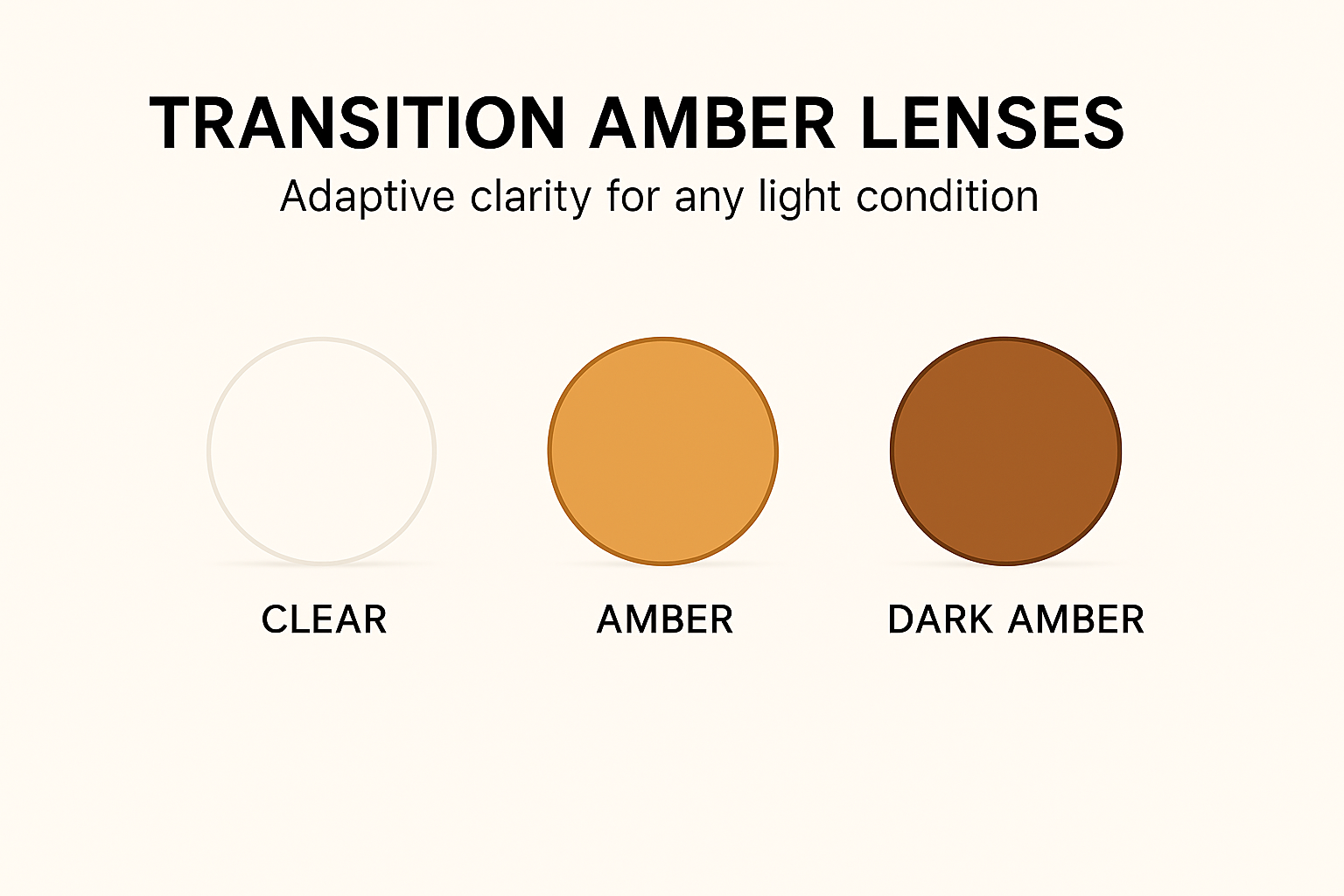 TRANSITION AMBER LENSES
Adaptive clarity for any light condition

CLEAR

AMBER

DARK AMBER